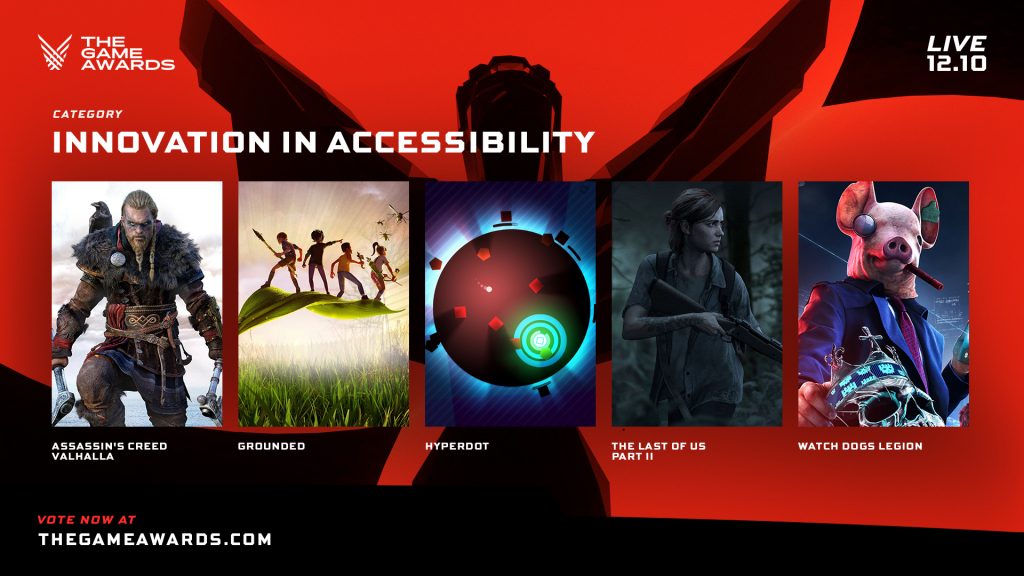 THE GAME AWARDS

LIVE 12.10

CATEGORY

INNOVATION IN ACCESSIBILITY

ASSASSIN'S CREED VALHALLA

GROUNDED

HYPERDOT

THE LAST OF US PART II

WATCH DOGS LEGION

VOTE NOW AT

THEGAMEAWARDS.COM